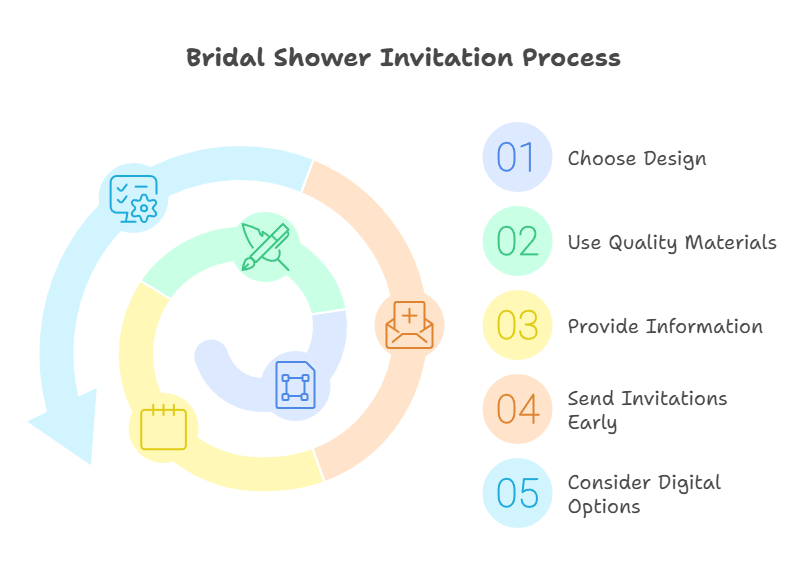 Bridal Shower Invitation Process

01 Choose Design

02 Use Quality Materials

03 Provide Information

04 Send Invitations Early

05 Consider Digital Options